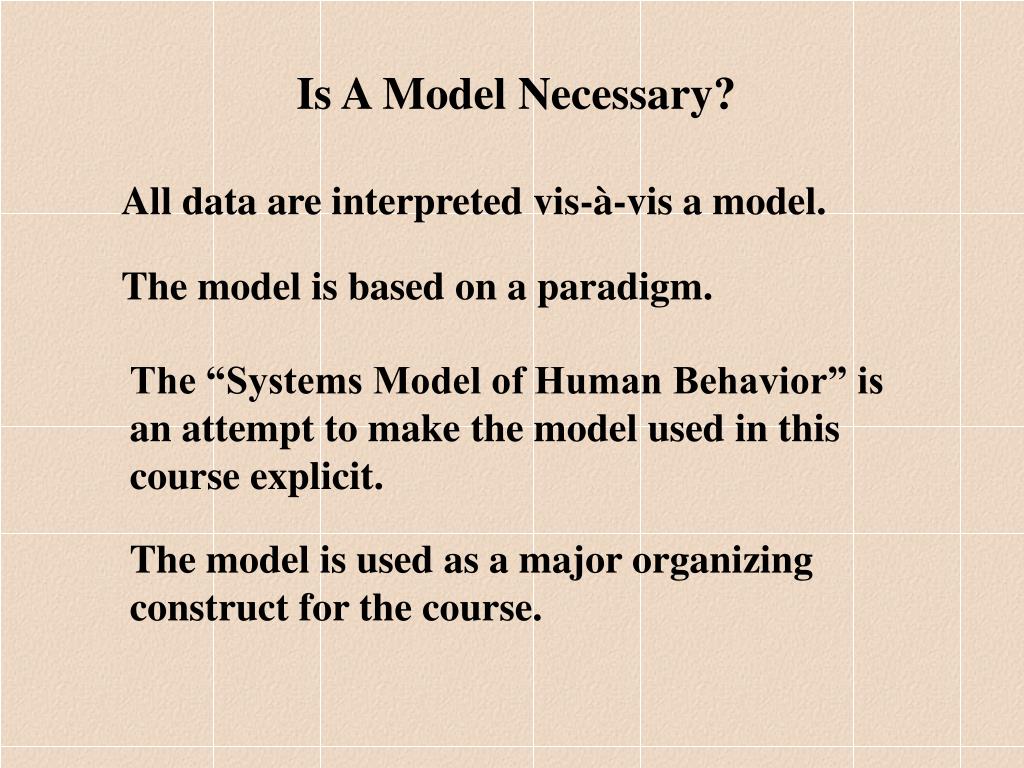 Is A Model Necessary?

All data are interpreted vis-à-vis a model.

The model is based on a paradigm.

The “Systems Model of Human Behavior” is an attempt to make the model used in this course explicit.

The model is used as a major organizing construct for the course.